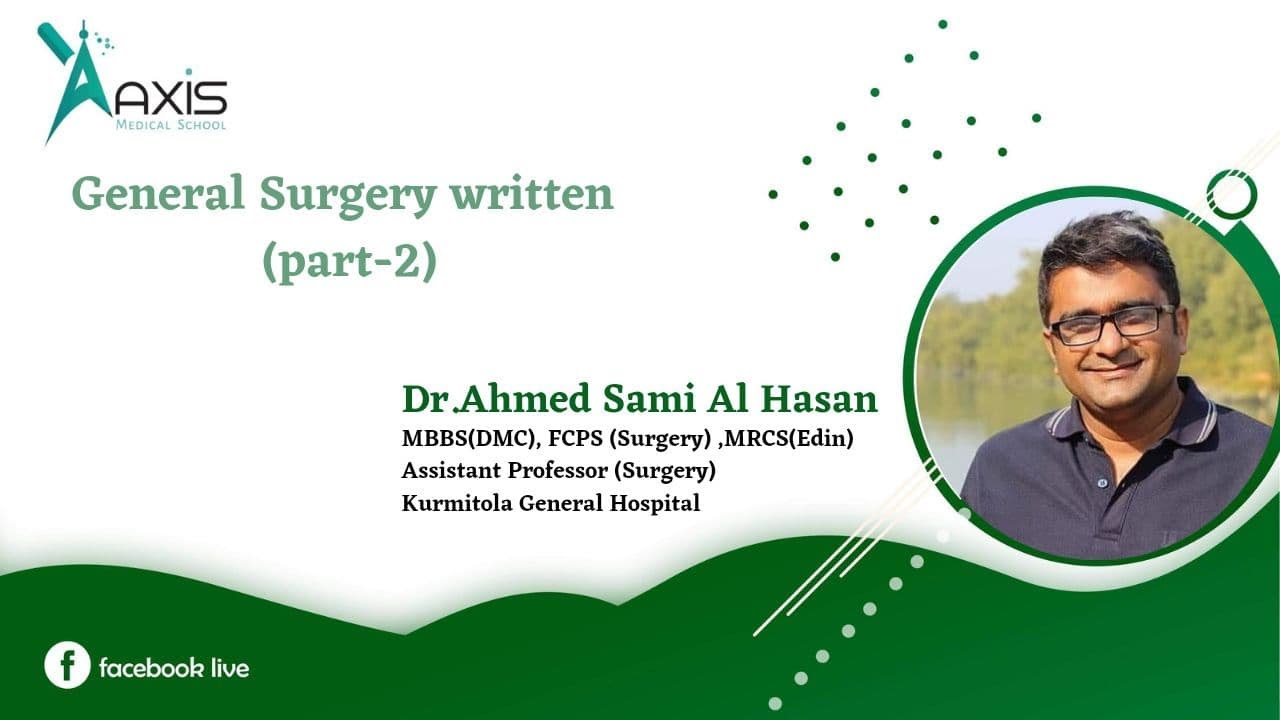 AXIS
MEDICAL SCHOOL

General Surgery written
(part-2)

Dr.Ahmed Sami Al Hasan
MBBS(DMC), FCPS (Surgery) ,MRCS(Edin)
Assistant Professor (Surgery)
Kurmitola General Hospital

facebook live